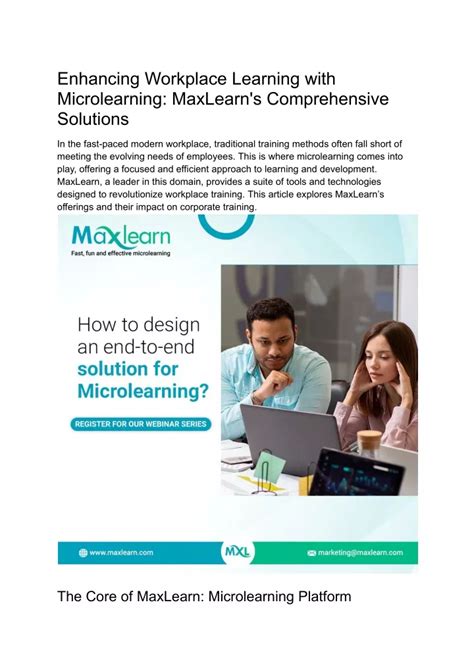 Enhancing Workplace Learning with Microlearning: MaxLearn's Comprehensive Solutions

In the fast-paced modern workplace, traditional training methods often fall short of meeting the evolving needs of employees. This is where microlearning comes into play, offering a focused and efficient approach to learning and development. MaxLearn, a leader in this domain, provides a suite of tools and technologies designed to revolutionize workplace training. This article explores MaxLearn's offerings and their impact on corporate training.

Maxlearn
Fast, fun and effective microlearning

How to design an end-to-end solution for Microlearning?

REGISTER FOR OUR WEBINAR SERIES

www.maxlearn.com

MXL

marketing@maxlearn.com

The Core of MaxLearn: Microlearning Platform